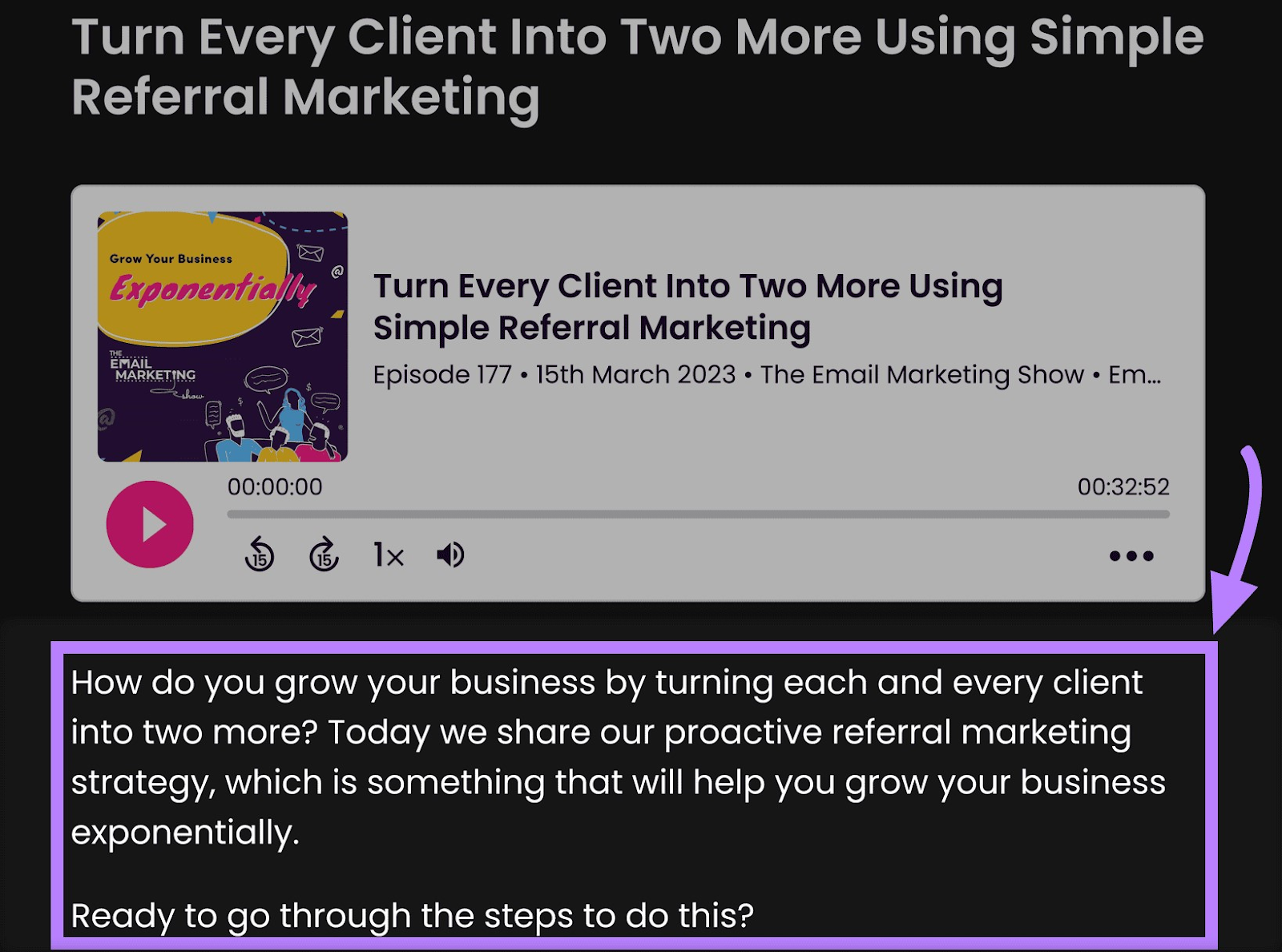 Turn Every Client Into Two More Using Simple Referral Marketing

Grow Your Business
Exponentially
THE EMAIL MARKETING show

Turn Every Client Into Two More Using Simple Referral Marketing

Episode 177 • 15th March 2023 • The Email Marketing Show • Em...

00:00:00

00:32:52

15

15

1x

How do you grow your business by turning each and every client into two more? Today we share our proactive referral marketing strategy, which is something that will help you grow your business exponentially.

Ready to go through the steps to do this?